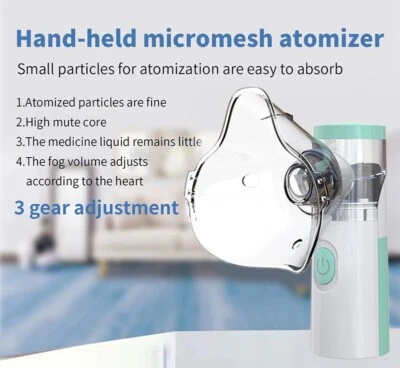 Hand-held micromesh atomizer

Small particles for atomization are easy to absorb

1.Atomized particles are fine
2.High mute core
3.The medicine liquid remains little
4.The fog volume adjusts according to the heart

3 gear adjustment